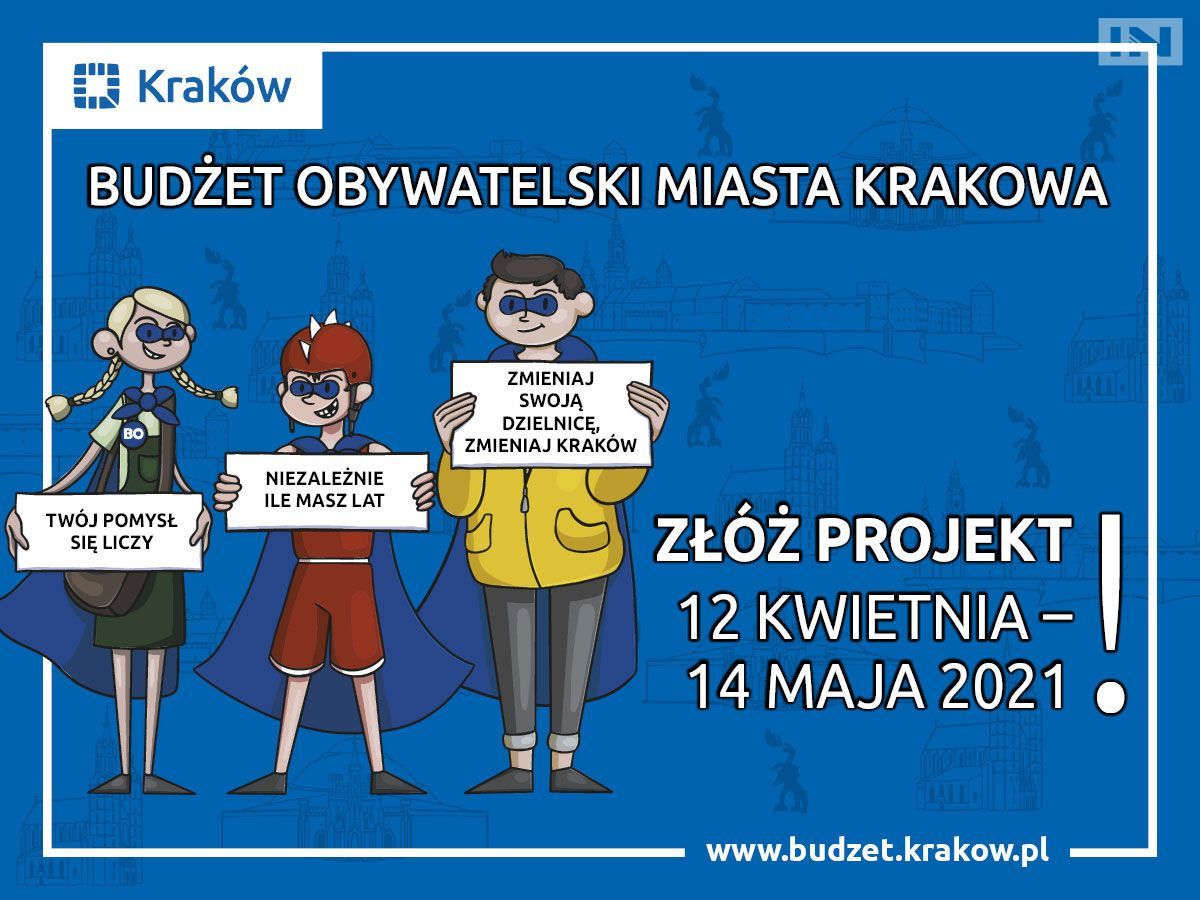 Kraków

BUDŻET OBYWATELSKI MIASTA KRAKOWA

BO

TWÓJ POMYSŁ SIĘ LICZY

NIEZALEŻNIE ILE MASZ LAT

ZMIENIAJ SWOJĄ DZIELNICĘ, ZMIENIAJ KRAKÓW

ZŁÓŻ PROJEKT

12 KWIETNIA – 14 MAJA 2021 !

www.budzet.krakow.pl